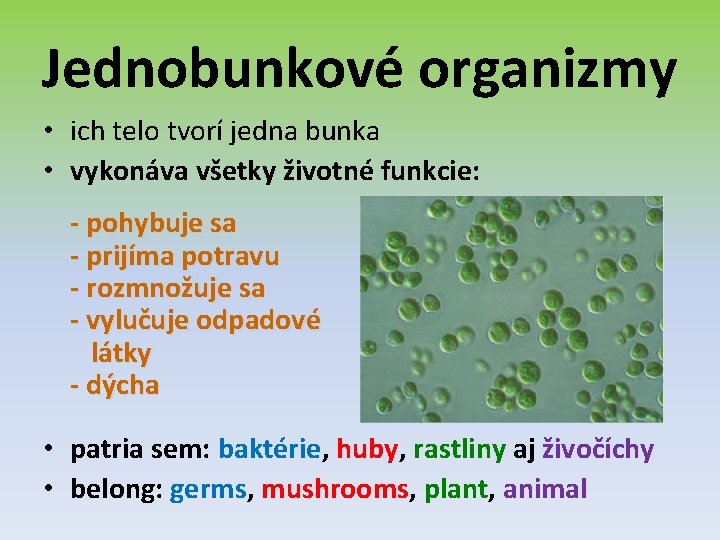 Jednobunkové organizmy

• ich telo tvorí jedna bunka
• vykonáva všetky životné funkcie:

- pohybuje sa
- prijíma potravu
- rozmnožuje sa
- vylučuje odpadové látky
- dýcha

• patria sem: baktérie, huby, rastliny aj živočíchy
• belong: germs, mushrooms, plant, animal